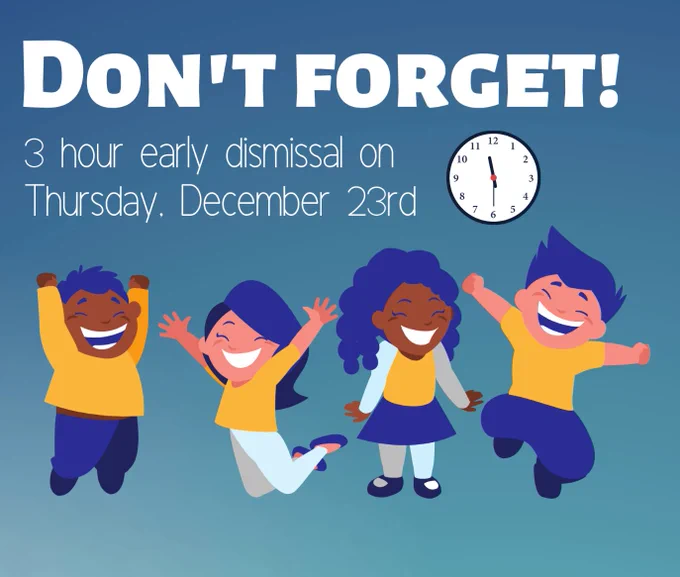 DON'T FORGET!

3 hour early dismissal on Thursday, December 23rd

12 1 2 3 4 5 6 7 8 9 10 11